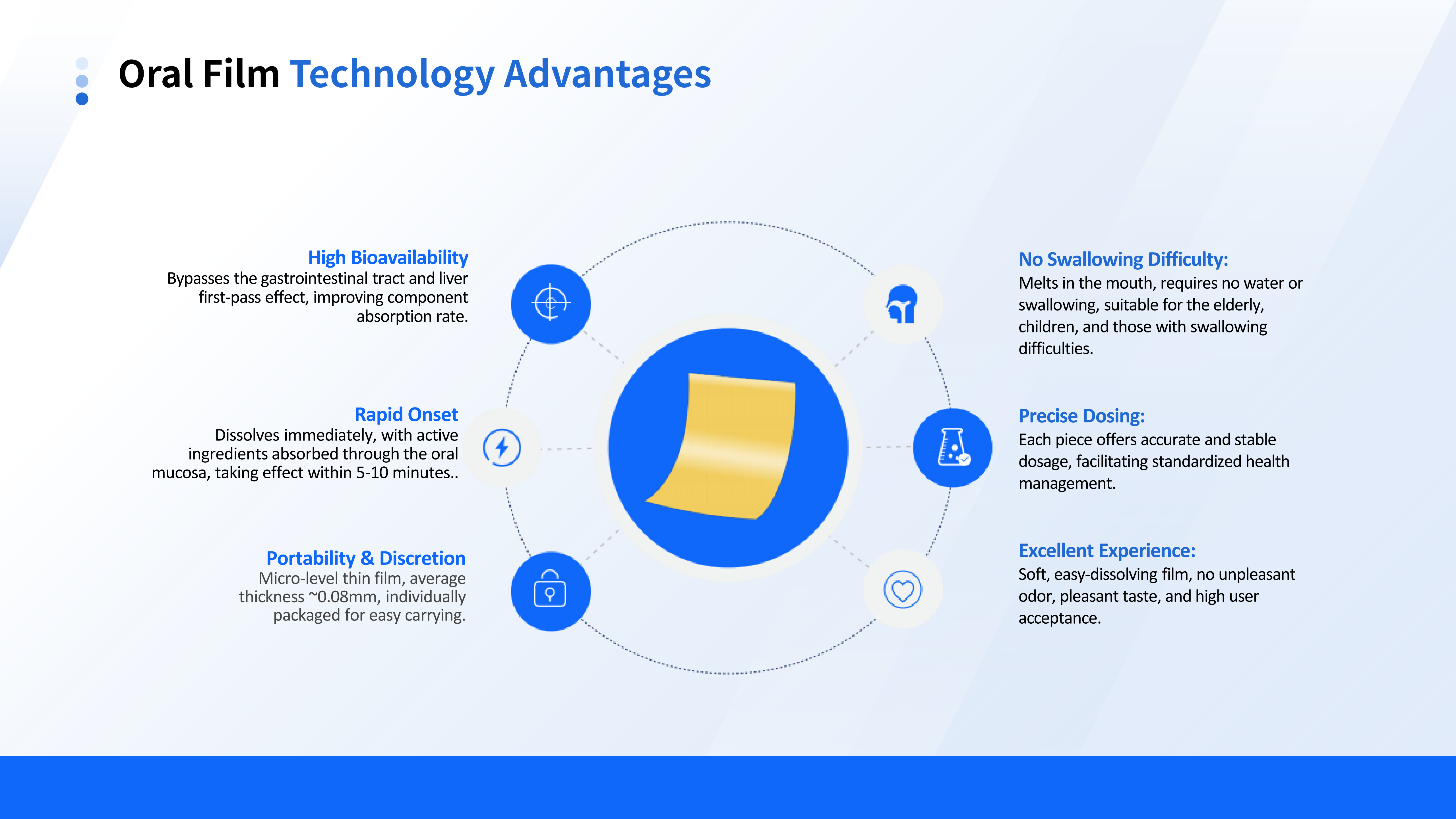 Oral Film Technology Advantages

High Bioavailability
Bypasses the gastrointestinal tract and liver first-pass effect, improving component absorption rate.

Rapid Onset
Dissolves immediately, with active ingredients absorbed through the oral mucosa, taking effect within 5-10 minutes..

Portability & Discretion
Micro-level thin film, average thickness ~0.08mm, individually packaged for easy carrying.

No Swallowing Difficulty:
Melts in the mouth, requires no water or swallowing, suitable for the elderly, children, and those with swallowing difficulties.

Precise Dosing:
Each piece offers accurate and stable dosage, facilitating standardized health management.

Excellent Experience:
Soft, easy-dissolving film, no unpleasant odor, pleasant taste, and high user acceptance.